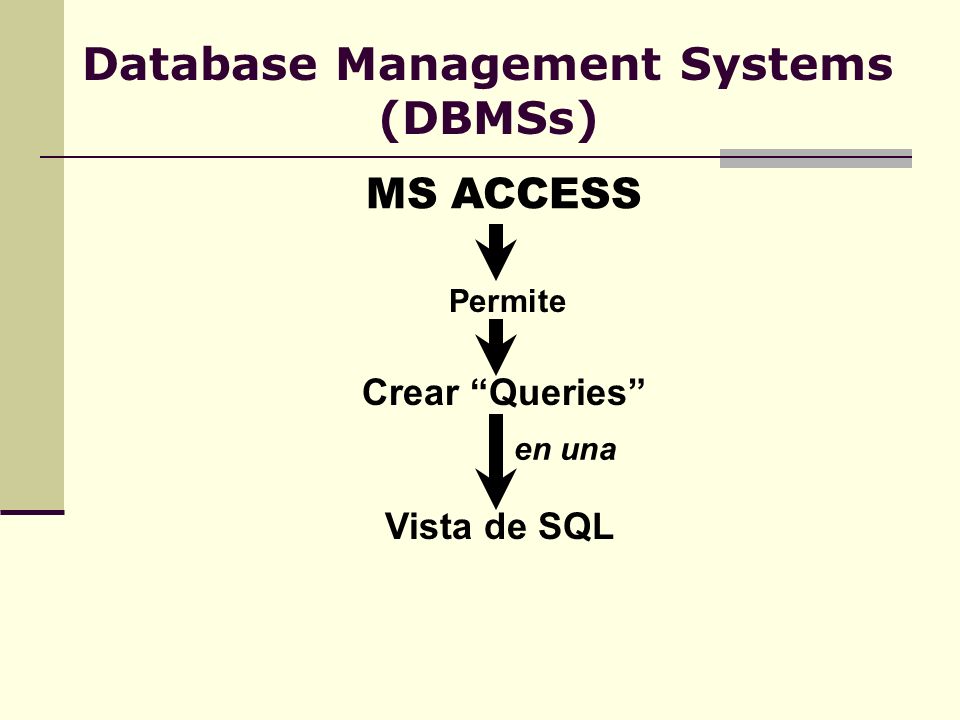 Database Management Systems (DBMSs)

MS ACCESS

Permite

Crear “Queries”

en una

Vista de SQL